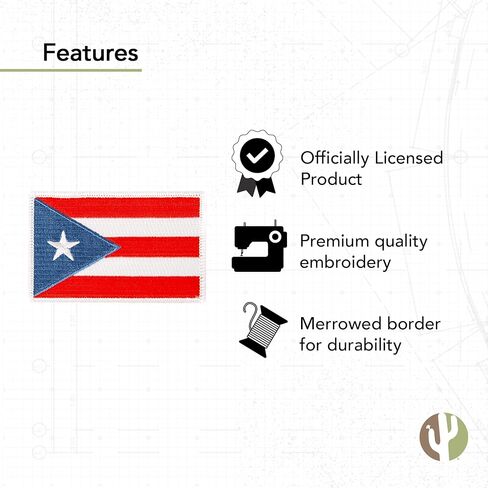 Features

Officially Licensed Product

Premium quality embroidery

Merrowed border for durability